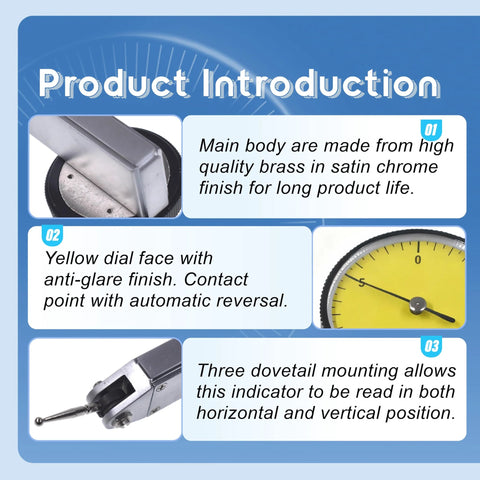 Product Introduction

01

Main body are made from high quality brass in satin chrome finish for long product life.

02

Yellow dial face with anti-glare finish. Contact point with automatic reversal.

0

5

03

Three dovetail mounting allows this indicator to be read in both horizontal and vertical position.